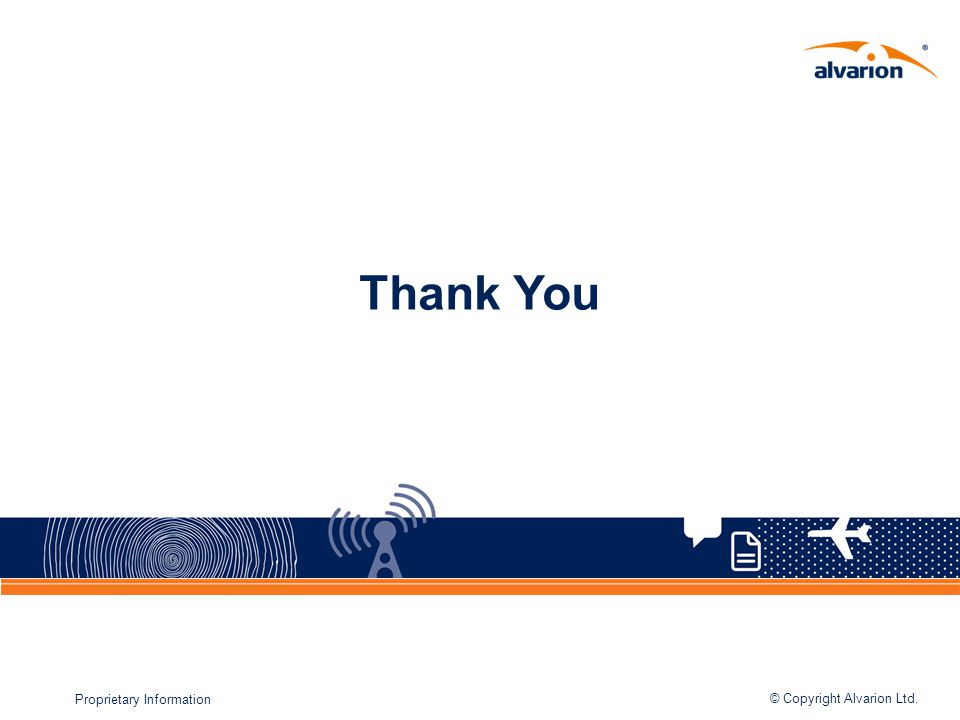 alvarion®

Thank You

Proprietary Information

© Copyright Alvarion Ltd.